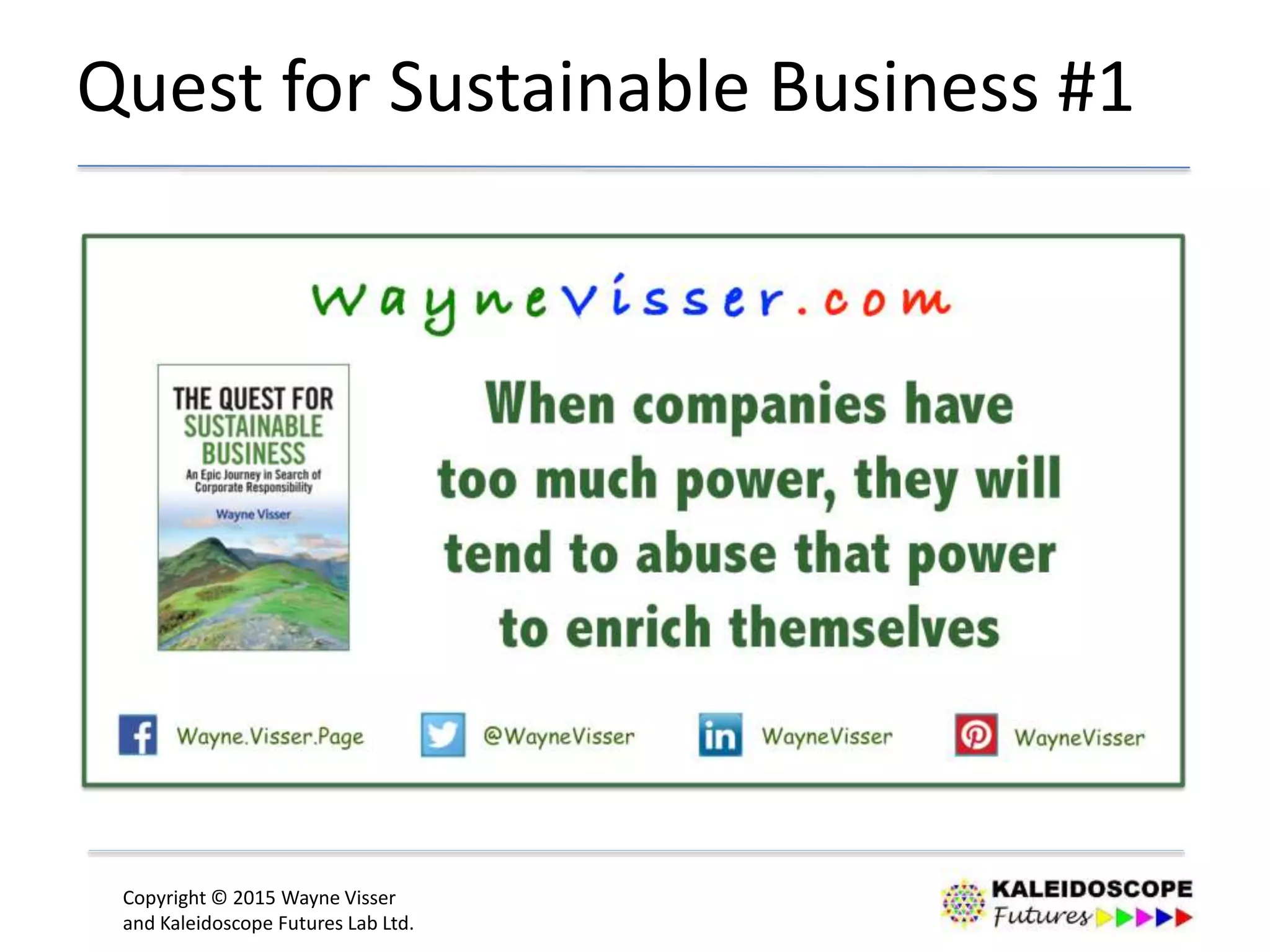 Quest for Sustainable Business #1

waynevisser.com

THE QUEST FOR SUSTAINABLE BUSINESS
An Epic Journey in Search of Corporate Responsibility
Wayne Visser

When companies have too much power, they will tend to abuse that power to enrich themselves

Wayne.Visser.Page

@WayneVisser

WayneVisser

WayneVisser

Copyright © 2015 Wayne Visser and Kaleidoscope Futures Lab Ltd.

KALEIDOSCOPE Futures